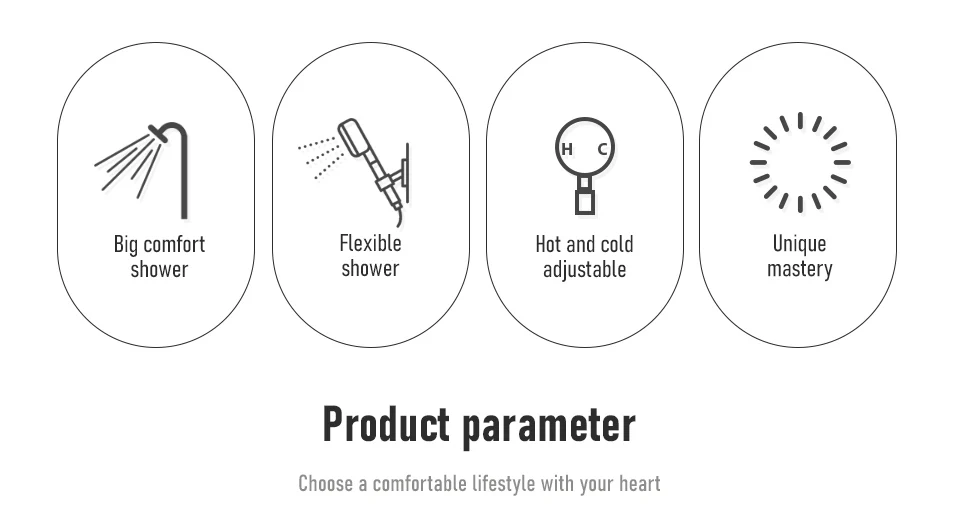 Big comfort shower

Flexible shower

H C

Hot and cold adjustable

Unique mastery

Product parameter

Choose a comfortable lifestyle with your heart